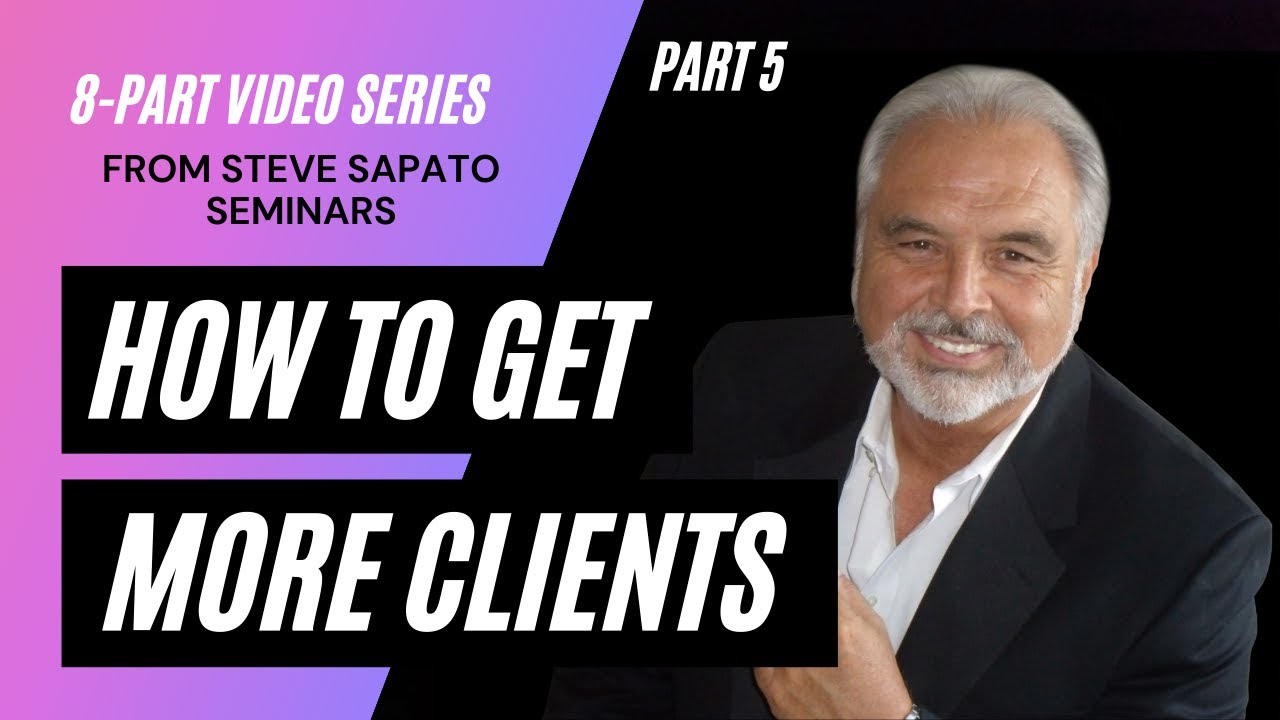 8-PART VIDEO SERIES

FROM STEVE SAPATO
SEMINARS

PART 5

HOW TO GET

MORE CLIENTS